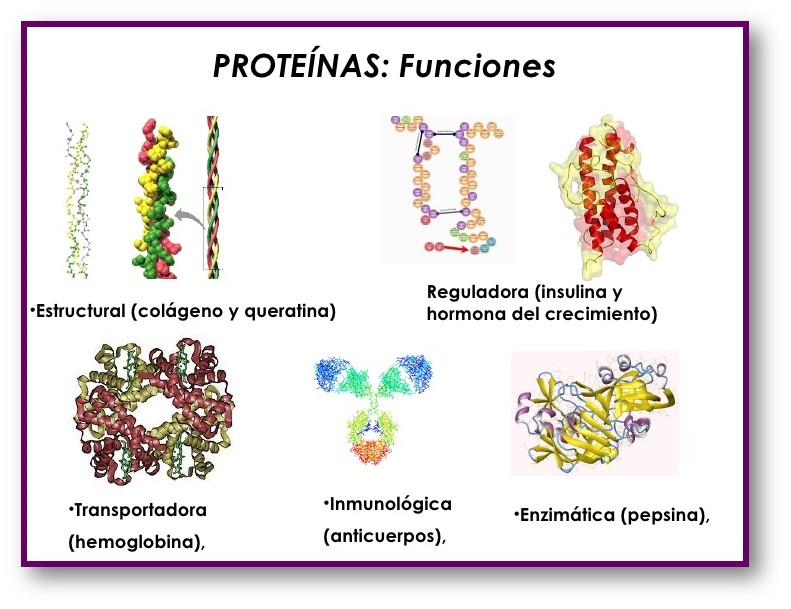 PROTEÍNAS: Funciones

•Estructural (colágeno y queratina)

Reguladora (insulina y hormona del crecimiento)

•Transportadora (hemoglobina),

•Inmunológica (anticuerpos),

•Enzimática (pepsina),